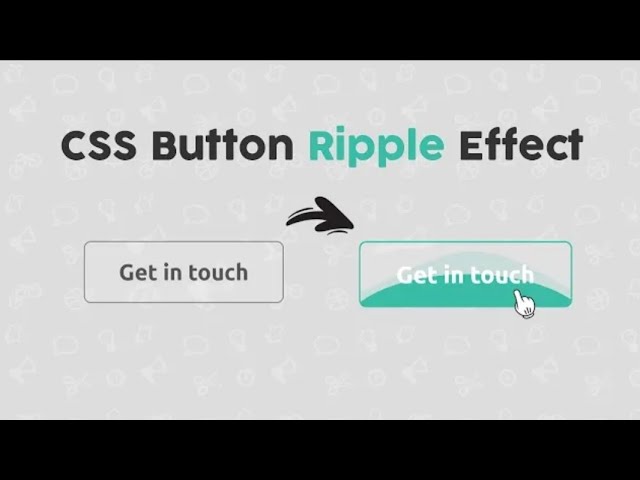 CSS Button Ripple Effect

Get in touch

Get in touch